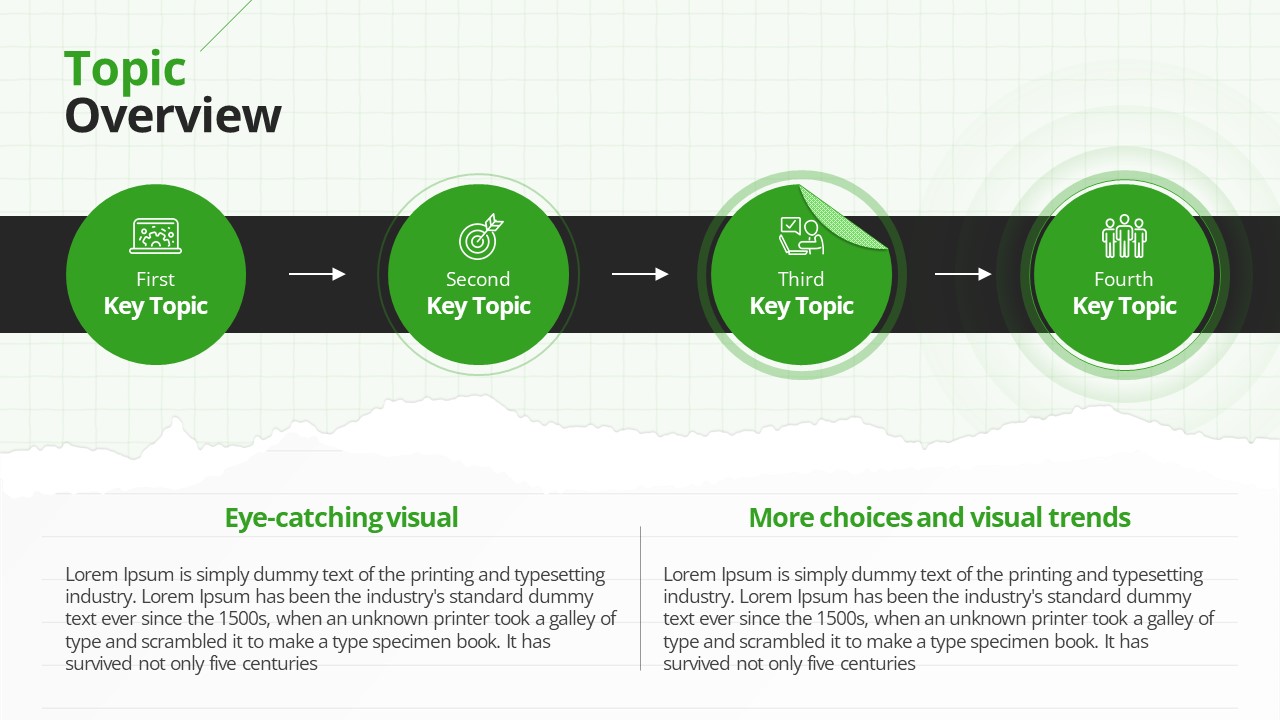 Topic
Overview

First
Key Topic

Second
Key Topic

Third
Key Topic

Fourth
Key Topic

Eye-catching visual

Lorem Ipsum is simply dummy text of the printing and typesetting industry. Lorem Ipsum has been the industry's standard dummy text ever since the 1500s, when an unknown printer took a galley of type and scrambled it to make a type specimen book. It has survived not only five centuries

More choices and visual trends

Lorem Ipsum is simply dummy text of the printing and typesetting industry. Lorem Ipsum has been the industry's standard dummy text ever since the 1500s, when an unknown printer took a galley of type and scrambled it to make a type specimen book. It has survived not only five centuries